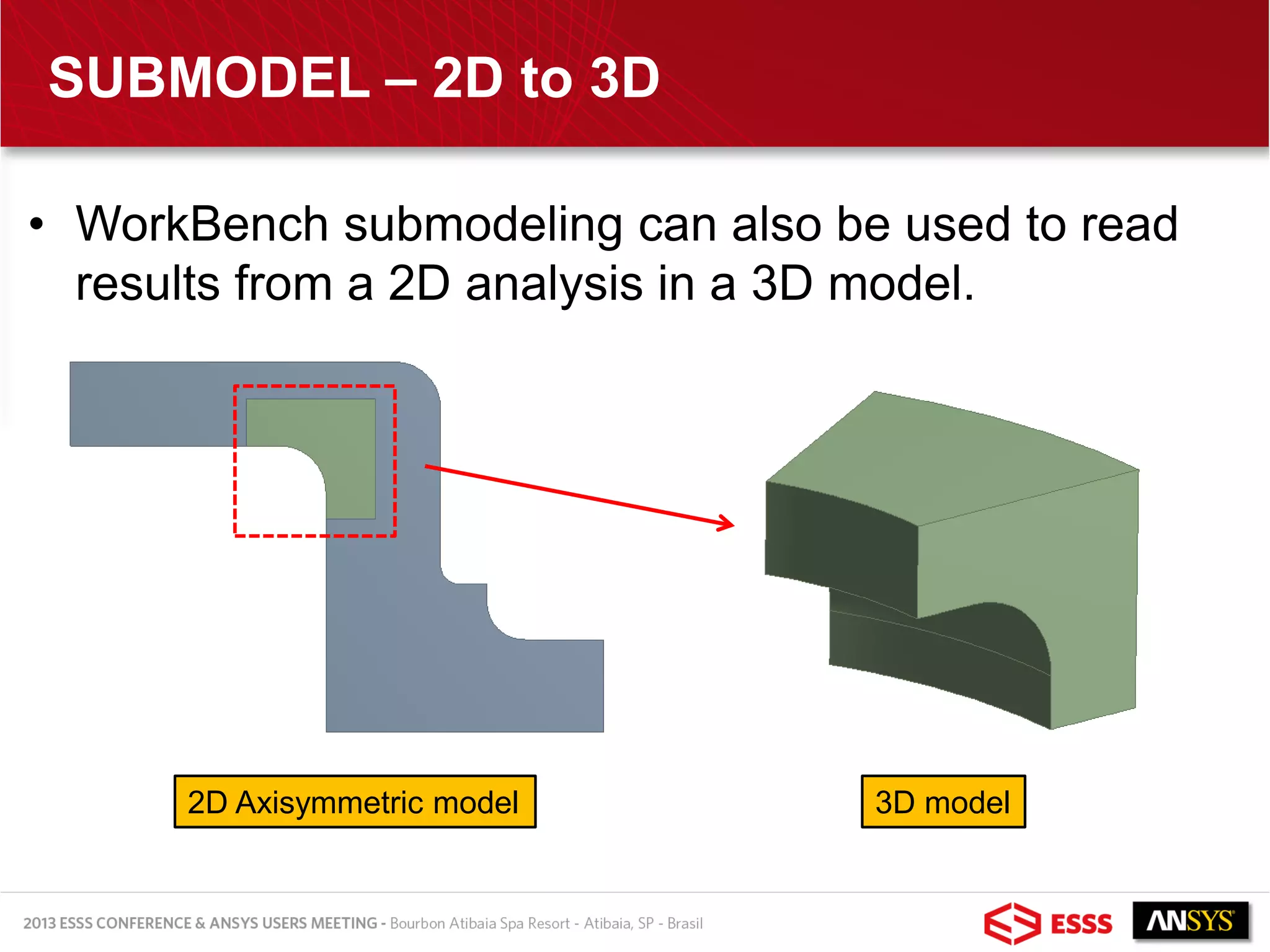 SUBMODEL – 2D to 3D

• WorkBench submodeling can also be used to read results from a 2D analysis in a 3D model.

2D Axisymmetric model

3D model

2013 ESSS CONFERENCE & ANSYS USERS MEETING - Bourbon Atibaia Spa Resort - Atibaia, SP - Brasil

ESSS

ANSYS